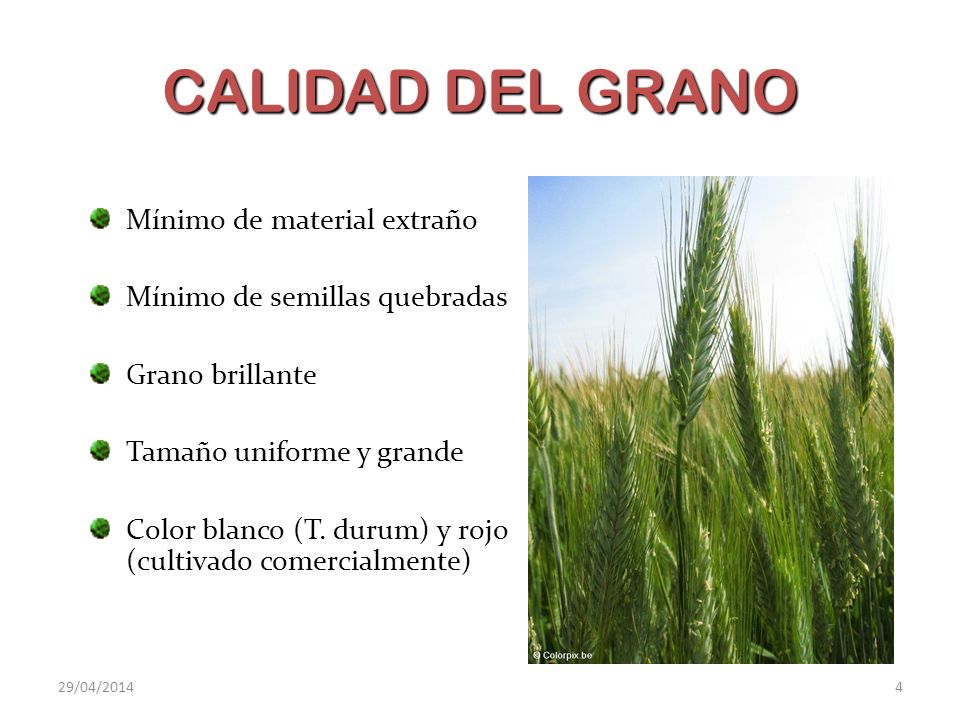 CALIDAD DEL GRANO

Mínimo de material extraño

Mínimo de semillas quebradas

Grano brillante

Tamaño uniforme y grande

Color blanco (T. durum) y rojo (cultivado comercialmente)

© Colorpix.be

29/04/2014

4